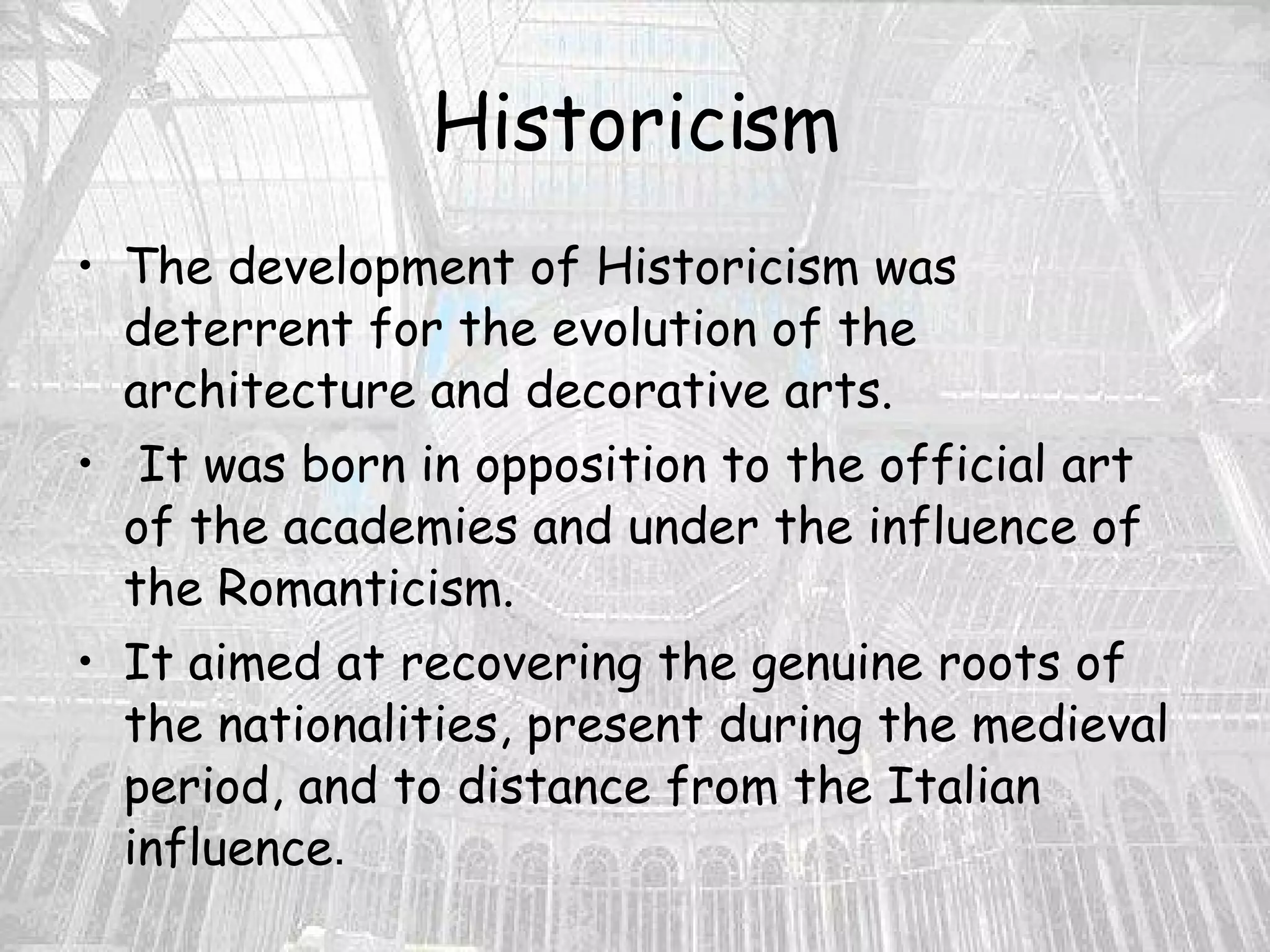 Historicism

• The development of Historicism was deterrent for the evolution of the architecture and decorative arts.

• It was born in opposition to the official art of the academies and under the influence of the Romanticism.

• It aimed at recovering the genuine roots of the nationalities, present during the medieval period, and to distance from the Italian influence.